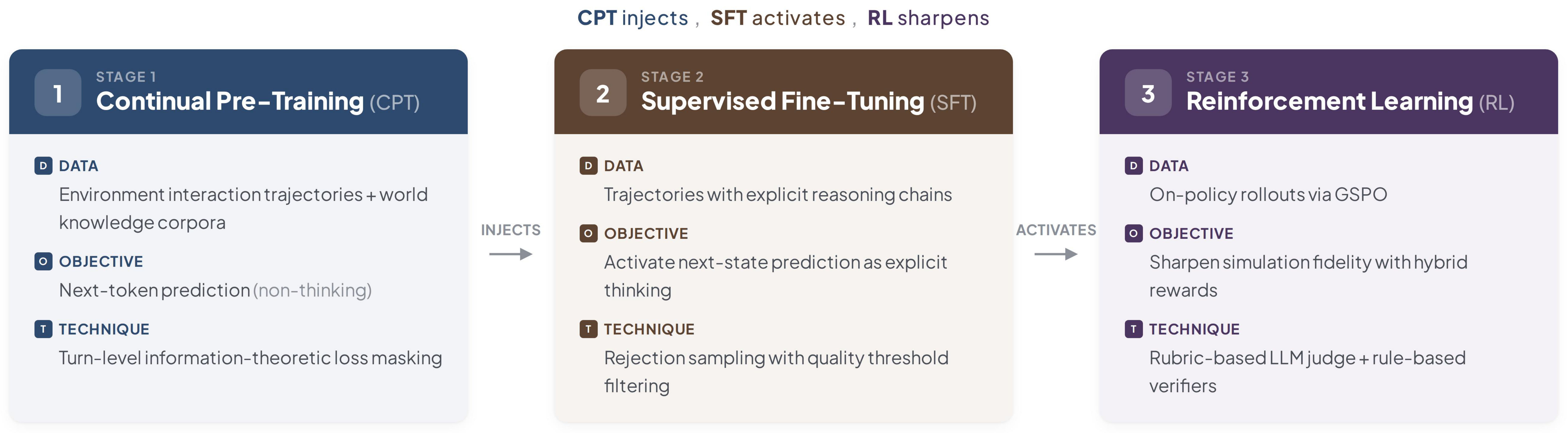 CPT injects , SFT activates , RL sharpens

1 STAGE 1
Continual Pre-Training (CPT)

D DATA
Environment interaction trajectories + world knowledge corpora

O OBJECTIVE
Next-token prediction (non-thinking)

T TECHNIQUE
Turn-level information-theoretic loss masking

INJECTS

2 STAGE 2
Supervised Fine-Tuning (SFT)

D DATA
Trajectories with explicit reasoning chains

O OBJECTIVE
Activate next-state prediction as explicit thinking

T TECHNIQUE
Rejection sampling with quality threshold filtering

ACTIVATES

3 STAGE 3
Reinforcement Learning (RL)

D DATA
On-policy rollouts via GSPO

O OBJECTIVE
Sharpen simulation fidelity with hybrid rewards

T TECHNIQUE
Rubric-based LLM judge + rule-based verifiers